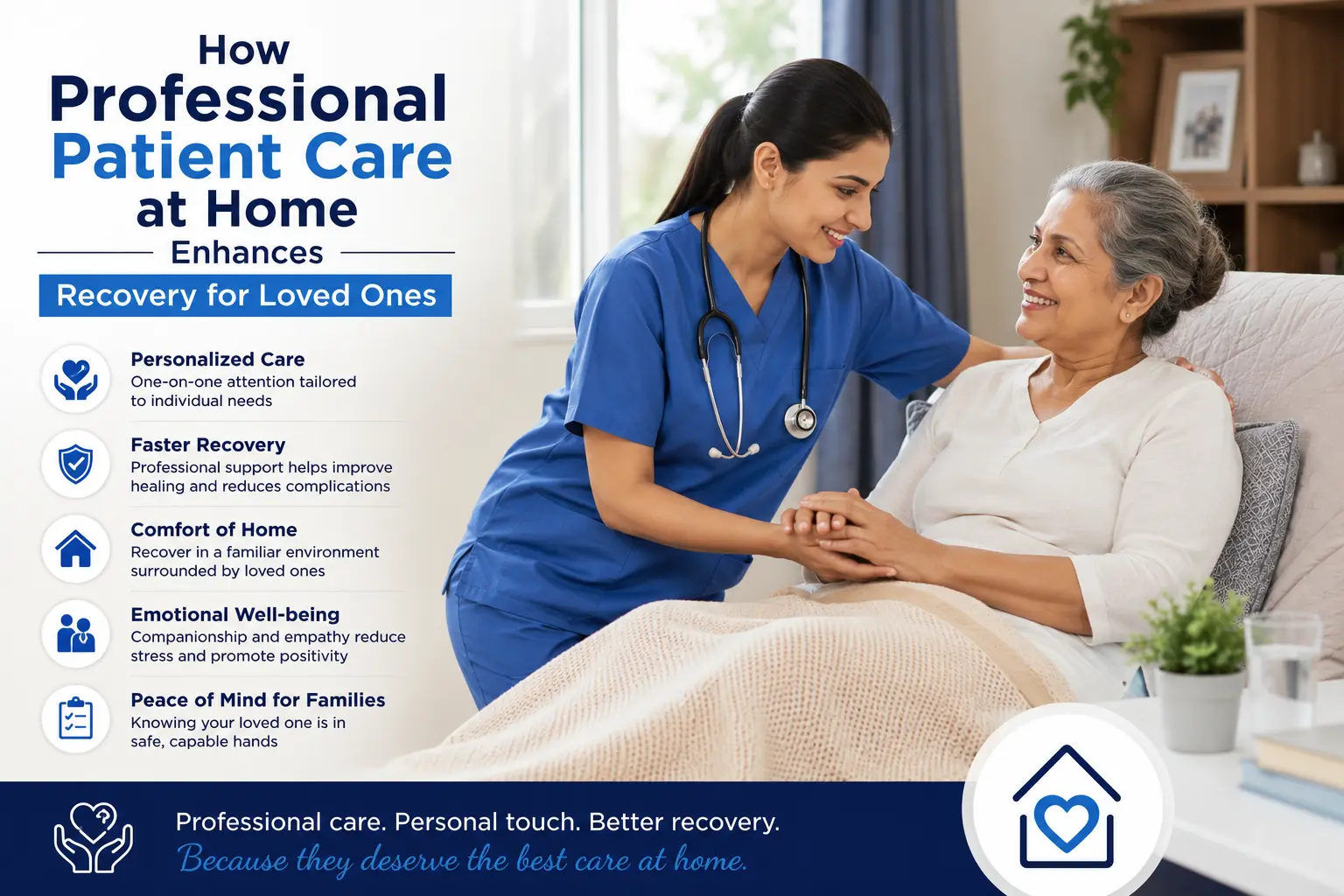 How
Professional
Patient Care
at Home
Enhances
Recovery for Loved Ones

Personalized Care
One-on-one attention tailored to individual needs

Faster Recovery
Professional support helps improve healing and reduces complications

Comfort of Home
Recover in a familiar environment surrounded by loved ones

Emotional Well-being
Companionship and empathy reduce stress and promote positivity

Peace of Mind for Families
Knowing your loved one is in safe, capable hands

Professional care. Personal touch. Better recovery.
Because they deserve the best care at home.